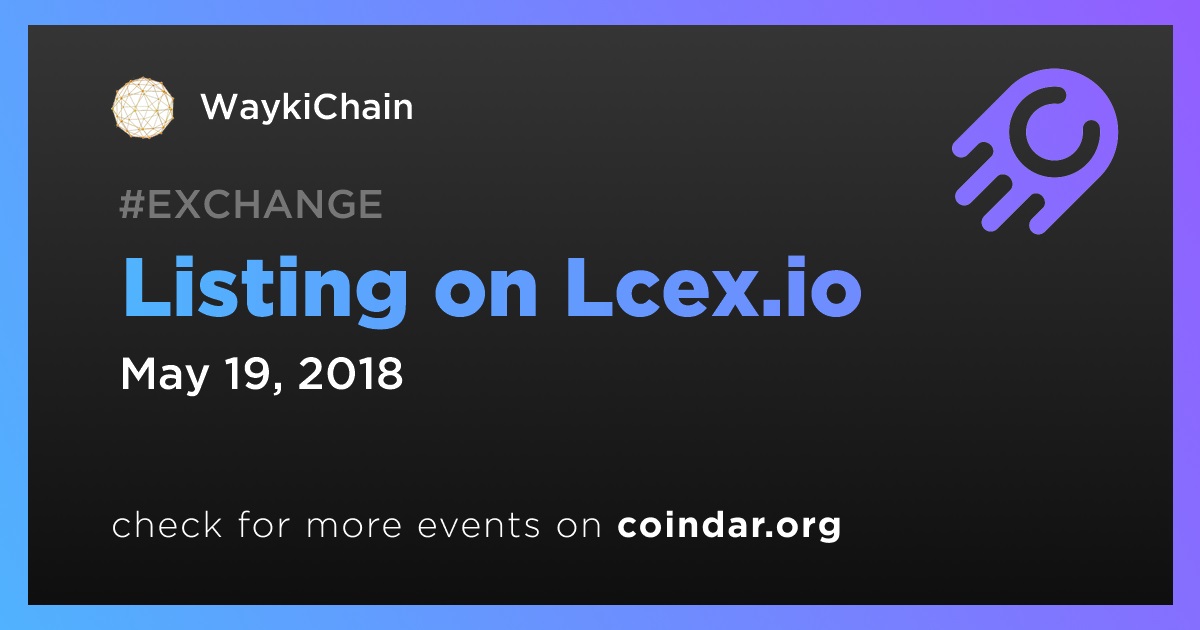 WaykiChain

#EXCHANGE

Listing on Lcex.io

May 19, 2018

check for more events on coindar.org